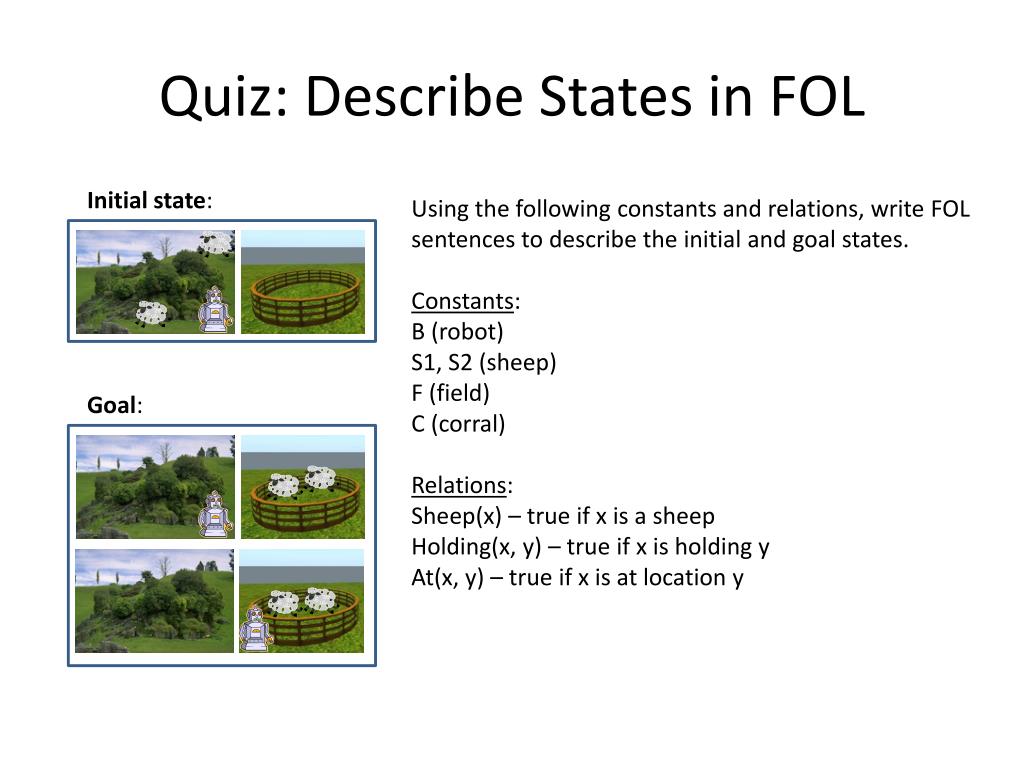 Quiz: Describe States in FOL

Initial state:

Goal:

Using the following constants and relations, write FOL sentences to describe the initial and goal states.

Constants:
B (robot)
S1, S2 (sheep)
F (field)
C (corral)

Relations:
Sheep(x) – true if x is a sheep
Holding(x, y) – true if x is holding y
At(x, y) – true if x is at location y